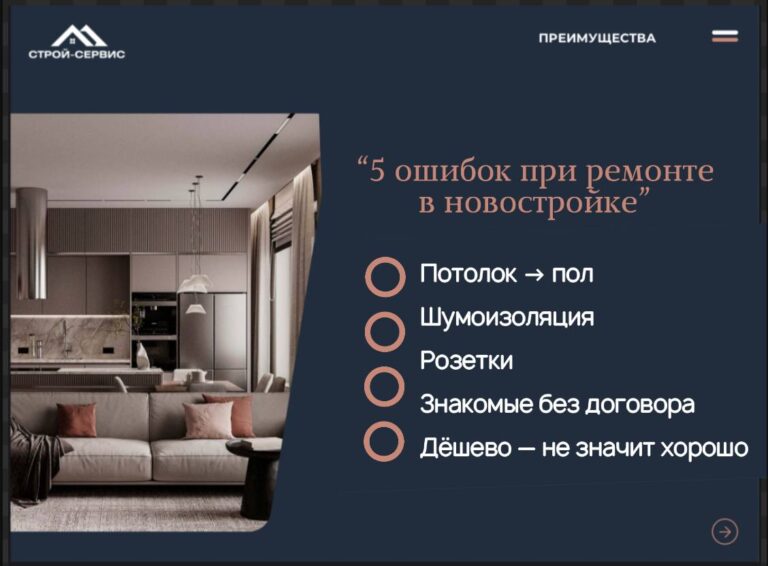 СТРОЙ-СЕРВИС

ПРЕИМУЩЕСТВА

“5 ошибок при ремонте в новостройке”

Потолок → пол
Шумоизоляция
Розетки
Знакомые без договора
Дёшево — не значит хорошо